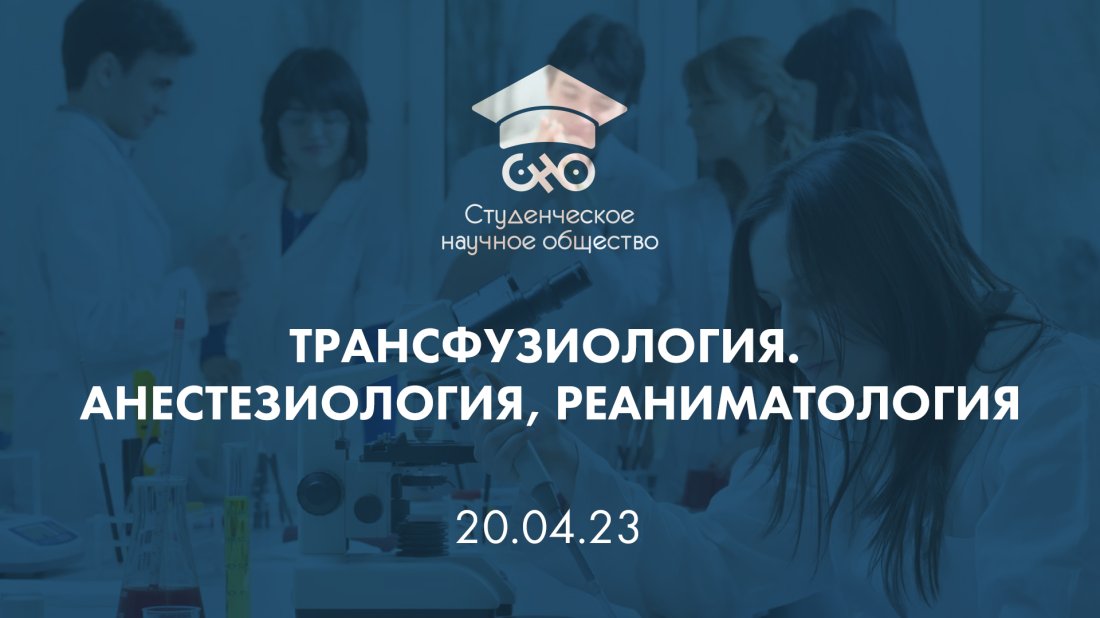 СНО
Студенческое научное общество

ТРАНСФУЗИОЛОГИЯ. АНЕСТЕЗИОЛОГИЯ, РЕАНИМАТОЛОГИЯ

20.04.23